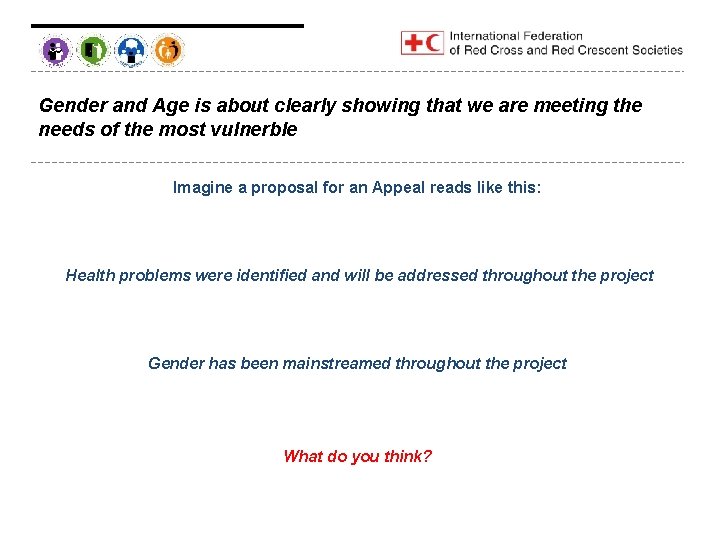 International Federation of Red Cross and Red Crescent Societies

Gender and Age is about clearly showing that we are meeting the needs of the most vulnerble

Imagine a proposal for an Appeal reads like this:

Health problems were identified and will be addressed throughout the project

Gender has been mainstreamed throughout the project

What do you think?